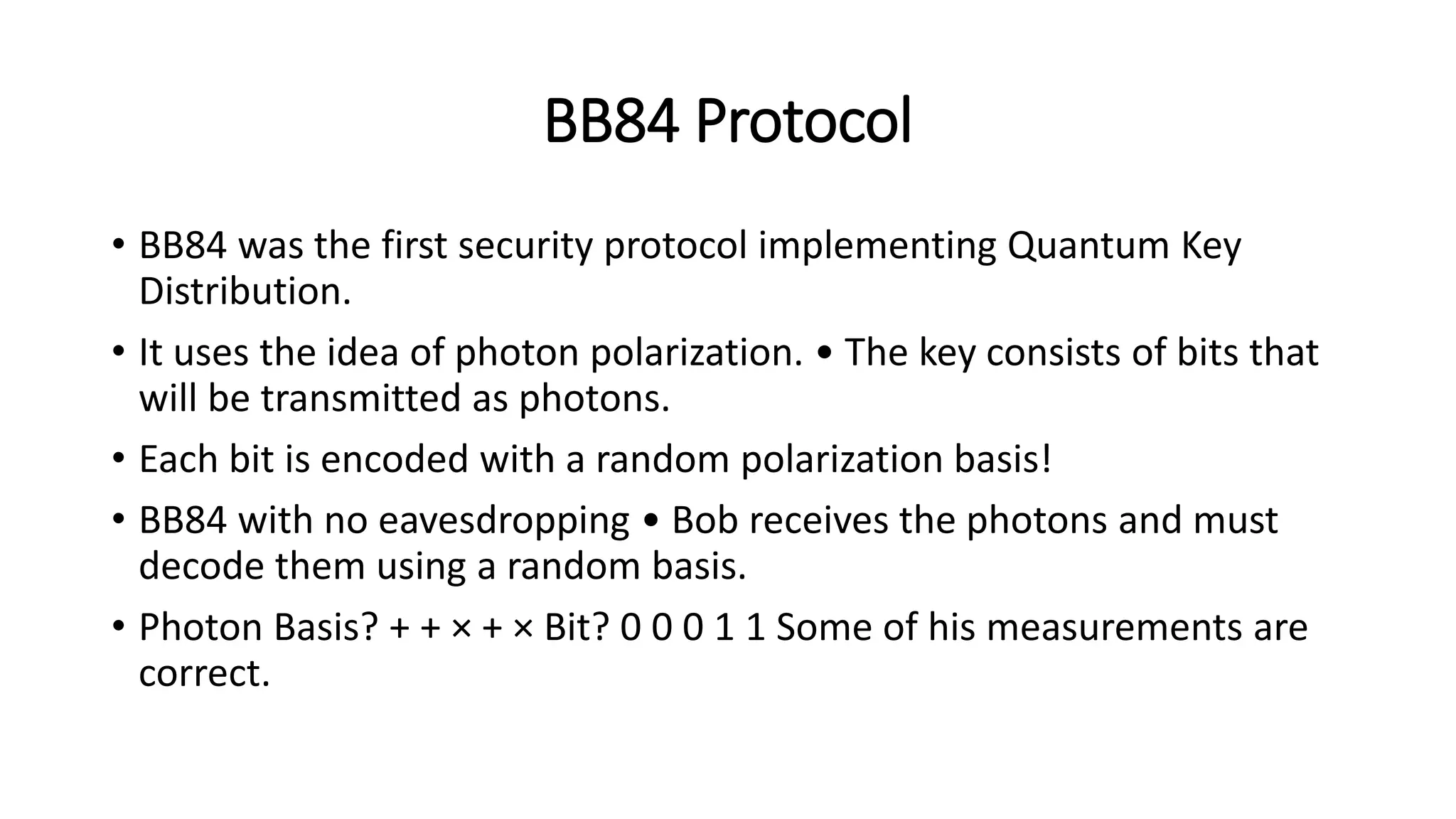 BB84 Protocol

• BB84 was the first security protocol implementing Quantum Key Distribution.

• It uses the idea of photon polarization. • The key consists of bits that will be transmitted as photons.

• Each bit is encoded with a random polarization basis!

• BB84 with no eavesdropping • Bob receives the photons and must decode them using a random basis.

• Photon Basis? + + × + × Bit? 0 0 0 1 1 Some of his measurements are correct.